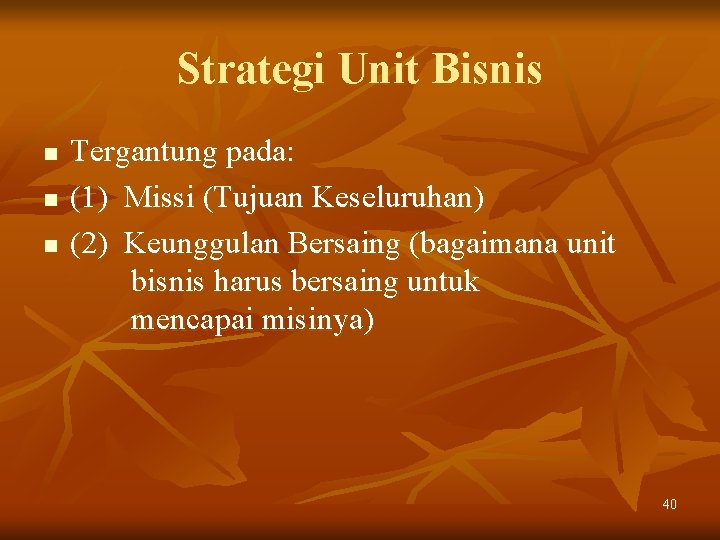 Strategi Unit Bisnis

- Tergantung pada:
- (1) Missi (Tujuan Keseluruhan)
- (2) Keunggulan Bersaing (bagaimana unit bisnis harus bersaing untuk mencapai misinya)

40